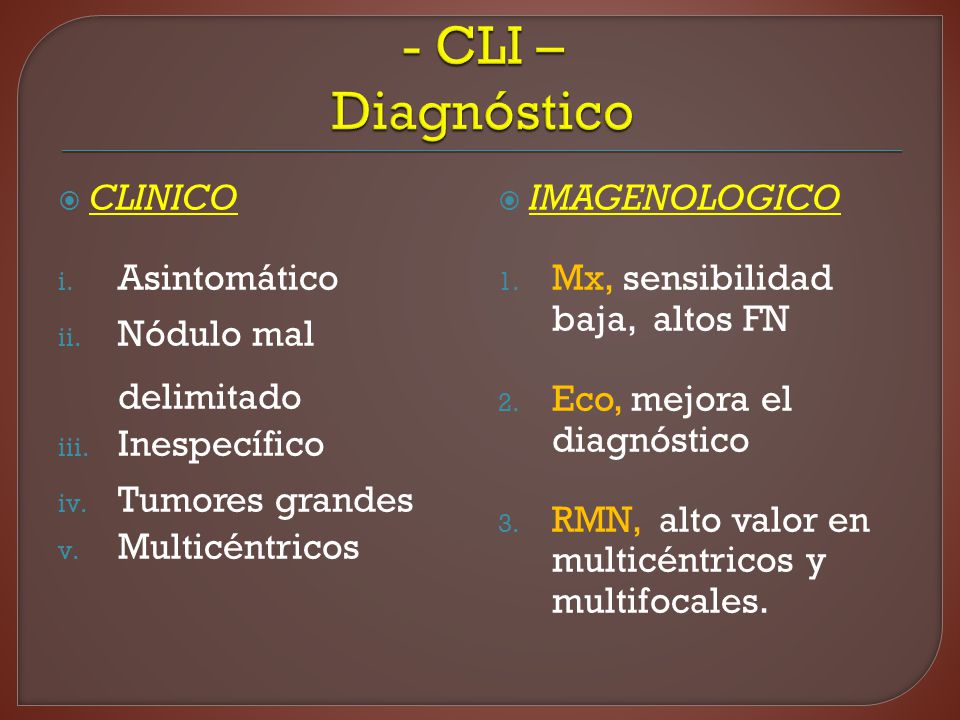 - CLI –
Diagnóstico

CLINICO

i. Asintomático
ii. Nódulo mal delimitado
iii. Inespecífico
iv. Tumores grandes
v. Multicéntricos

IMAGENOLOGICO

1. Mx, sensibilidad baja, altos FN
2. Eco, mejora el diagnóstico
3. RMN, alto valor en multicéntricos y multifocales.